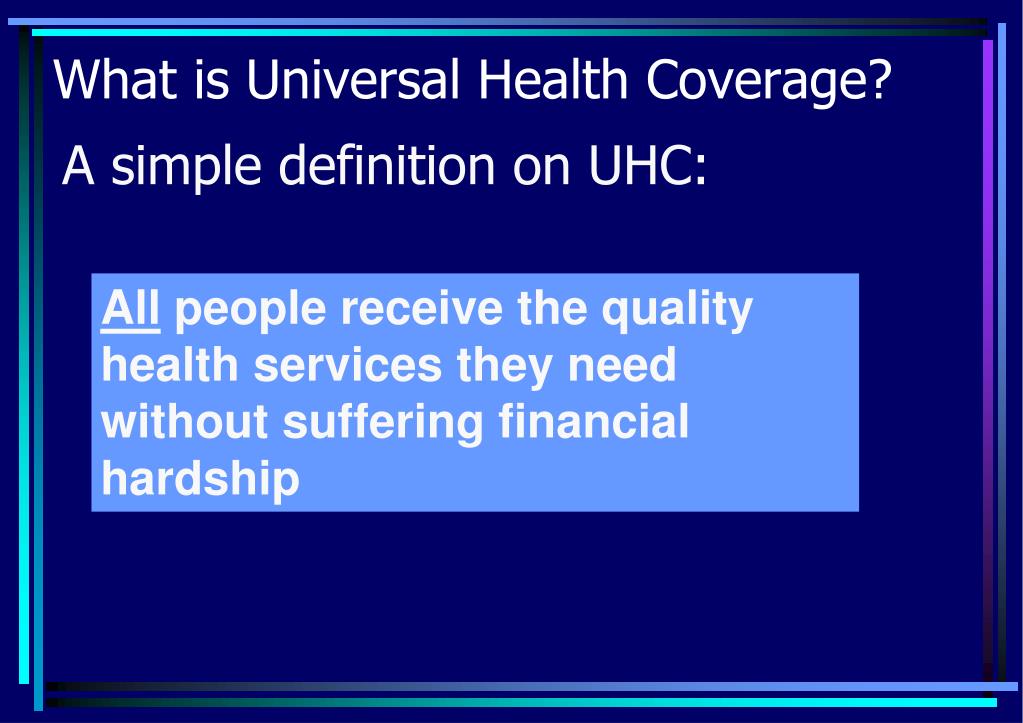 What is Universal Health Coverage?

A simple definition on UHC:

All people receive the quality health services they need without suffering financial hardship